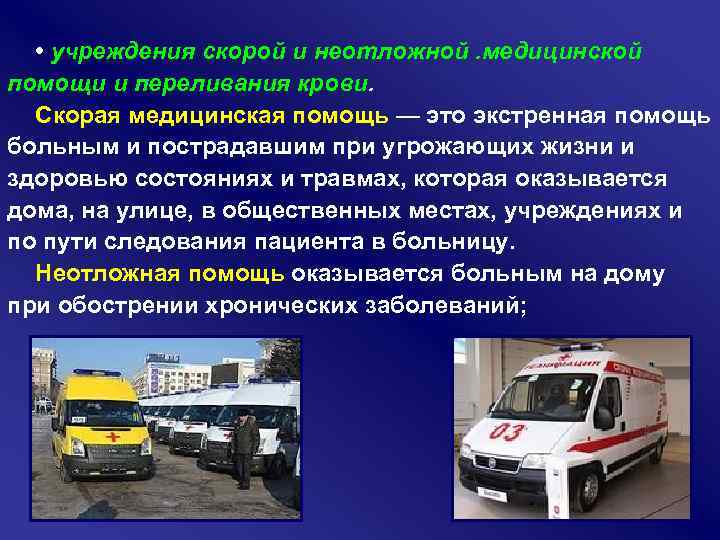 • учреждения скорой и неотложной .медицинской помощи и переливания крови.

Скорая медицинская помощь — это экстренная помощь больным и пострадавшим при угрожающих жизни и здоровью состояниях и травмах, которая оказывается дома, на улице, в общественных местах, учреждениях и по пути следования пациента в больницу.

Неотложная помощь оказывается больным на дому при обострении хронических заболеваний;

03